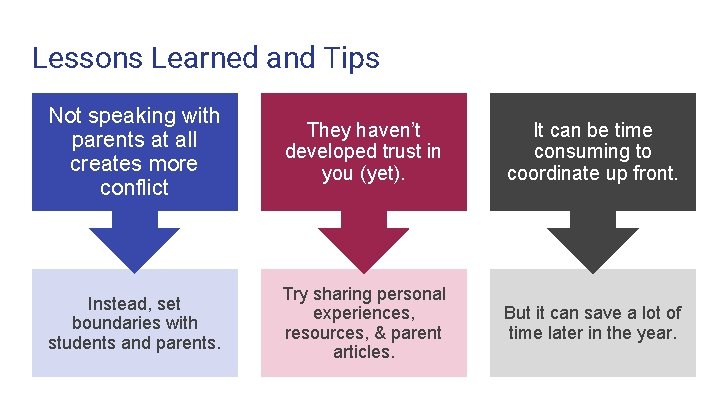 Lessons Learned and Tips

Not speaking with parents at all creates more conflict

Instead, set boundaries with students and parents.

They haven't developed trust in you (yet).

Try sharing personal experiences, resources, & parent articles.

It can be time consuming to coordinate up front.

But it can save a lot of time later in the year.